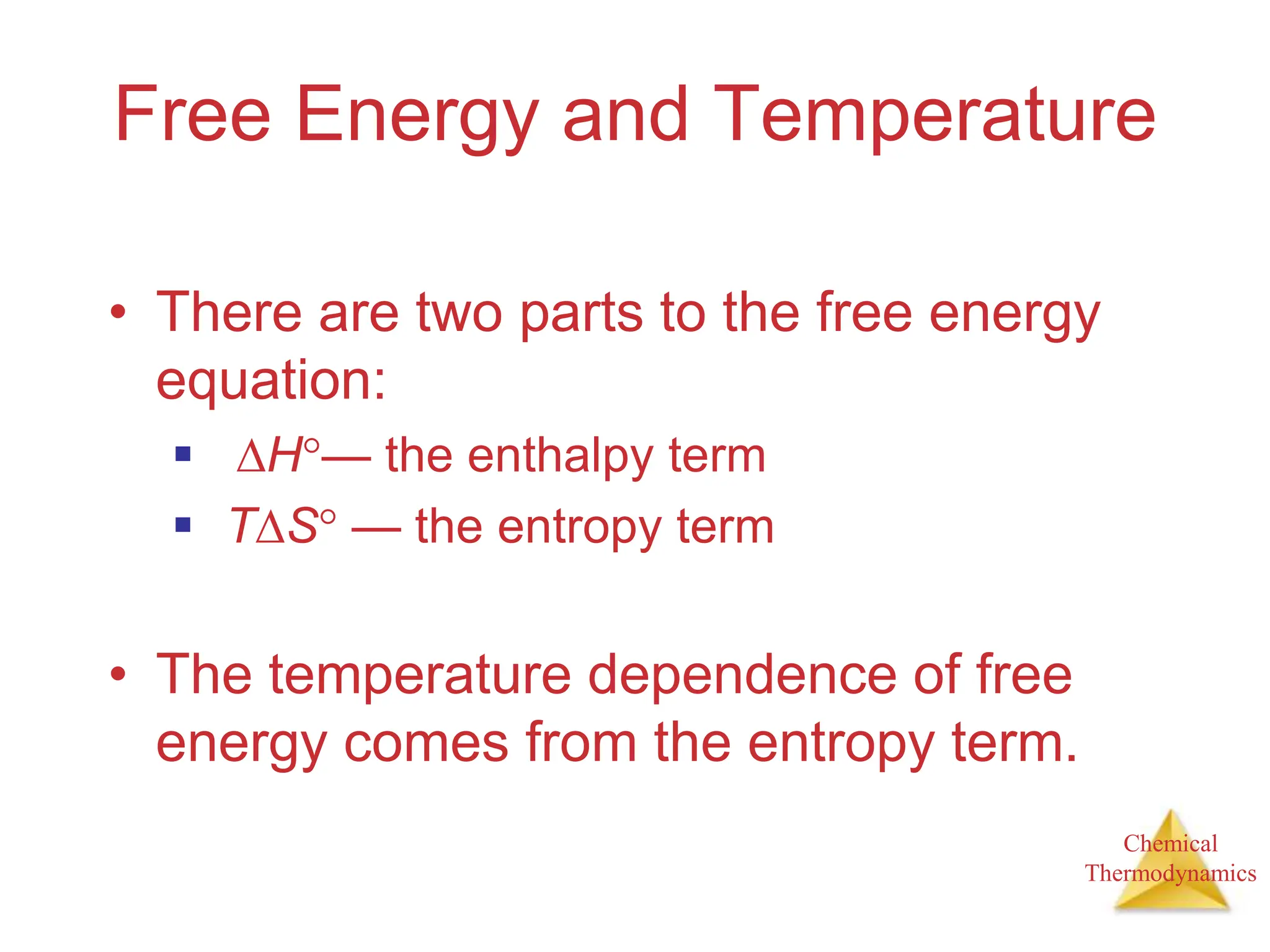 Free Energy and Temperature

• There are two parts to the free energy equation:
  ▪ $\Delta H^\circ$— the enthalpy term
  ▪ $T\Delta S^\circ$ — the entropy term

• The temperature dependence of free energy comes from the entropy term.

Chemical Thermodynamics